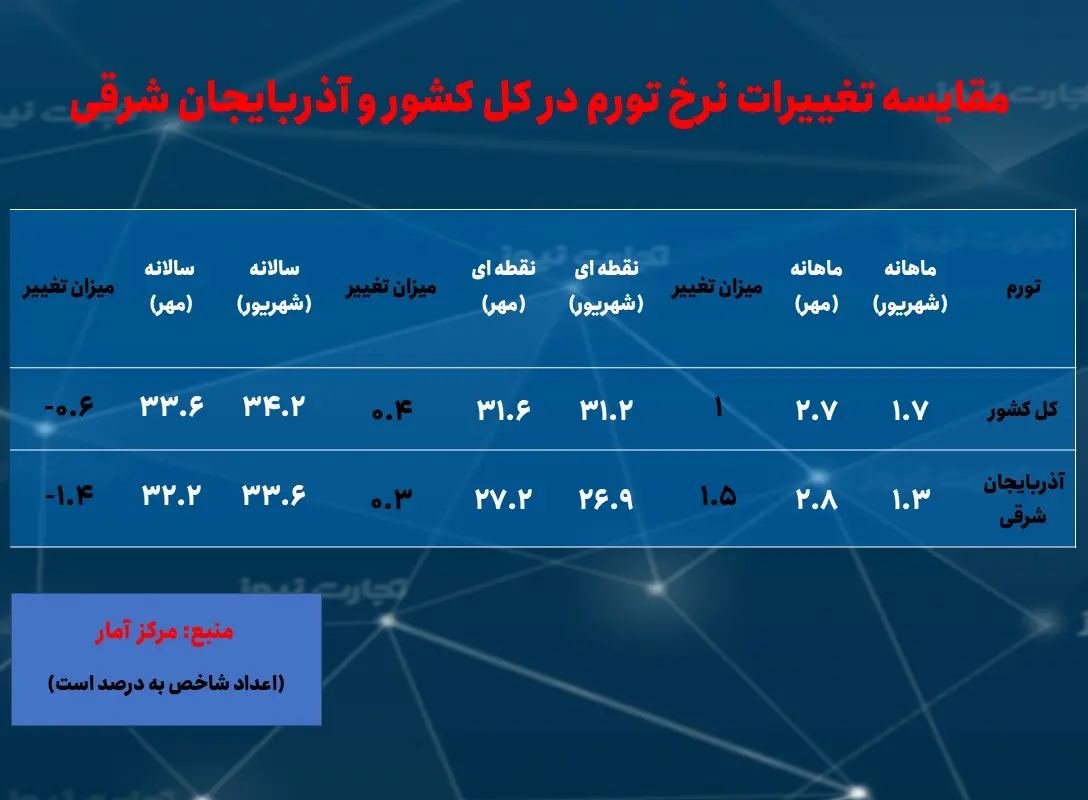 مقایسه تغییرات نرخ تورم در کل کشور و آذربایجان شرقی

| تورم | ماهانه (شهریور) | ماهانه (مهر) | میزان تغییر | نقطه ای (شهریور) | نقطه ای (مهر) | میزان تغییر | سالانه (شهریور) | سالانه (مهر) | میزان تغییر |
|---|---|---|---|---|---|---|---|---|---|
| کل کشور | ۱.۷ | ۲.۷ | ۱ | ۳۱.۲ | ۳۱.۶ | ۰.۴ | ۳۴.۲ | ۳۳.۶ | -۰.۶ |
| آذربایجان شرقی | ۱.۳ | ۲.۸ | ۱.۵ | ۲۶.۹ | ۲۷.۲ | ۰.۳ | ۳۳.۶ | ۳۲.۲ | -۱.۴ |

منبع: مرکز آمار

(اعداد شاخص به درصد است)